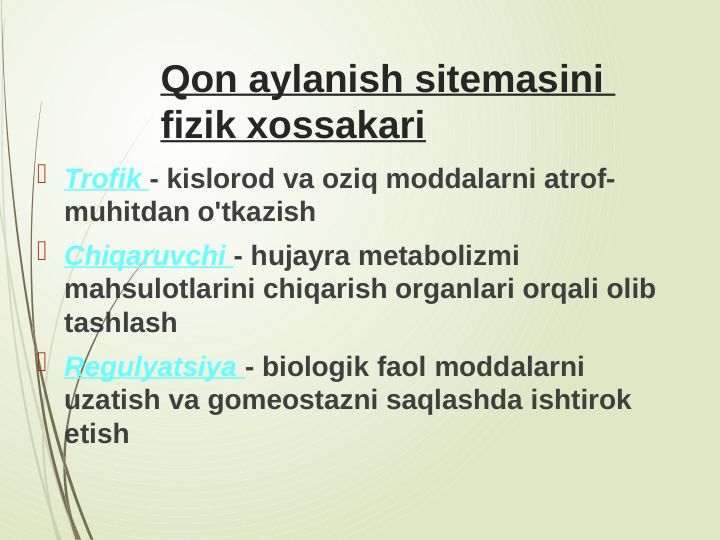 Qon aylanish sitemasini fizik xossakari

Trofik - kislorod va oziq moddalarni atrof-muhitdan o'tkazish

Chiqaruvchi - hujayra metabolizmi mahsulotlarini chiqarish organlari orqali olib tashlash

Regulyatsiya - biologik faol moddalarni uzatish va gomeostazni saqlashda ishtirok etish